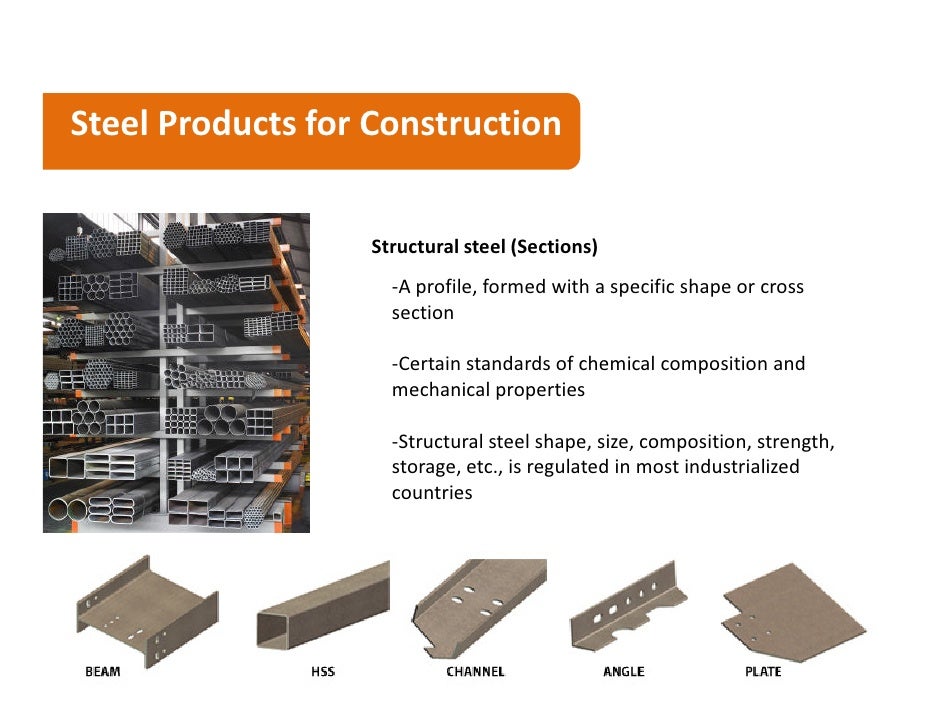 Steel Products for Construction

Structural steel (Sections)

-A profile, formed with a specific shape or cross section

-Certain standards of chemical composition and mechanical properties

-Structural steel shape, size, composition, strength, storage, etc., is regulated in most industrialized countries

BEAM

HSS

CHANNEL

ANGLE

PLATE